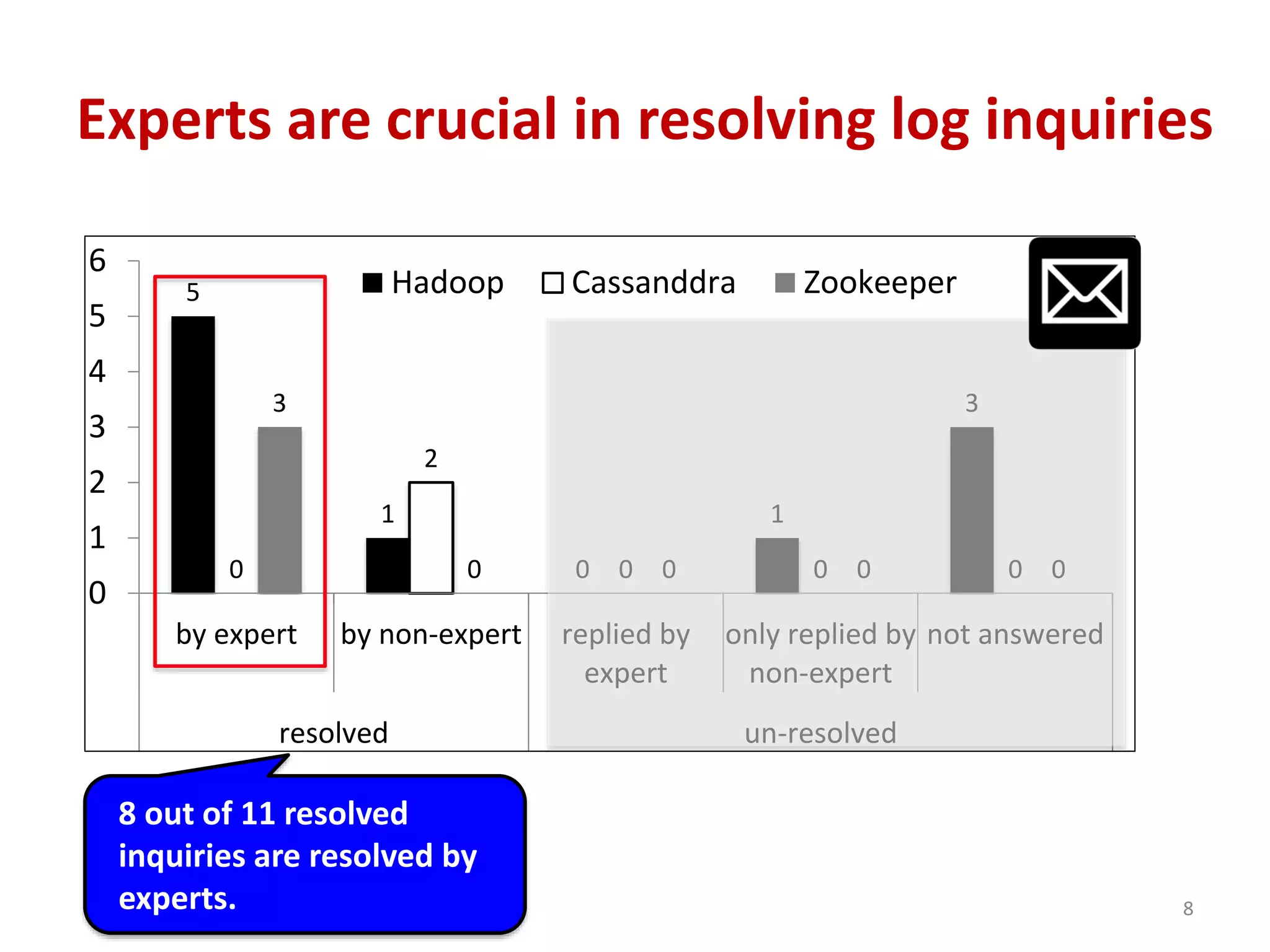 Experts are crucial in resolving log inquiries

6
5
4
3
2
1
0

Hadoop Cassanddra Zookeeper

5 0 3
1 2 0
0 0 0
1 0 0
3 0 0

by expert
by non-expert
replied by expert
only replied by non-expert
not answered

resolved
un-resolved

8 out of 11 resolved inquiries are resolved by experts.

8